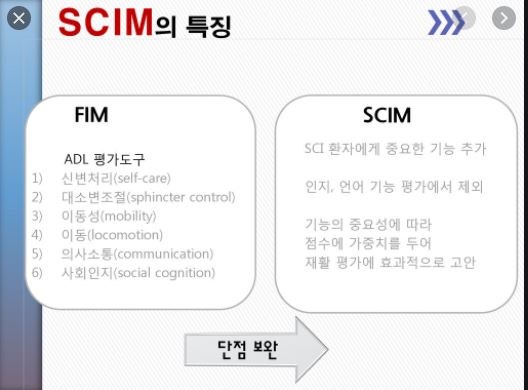 SCIM의 특징

FIM

ADL 평가도구
1) 신변처리(self-care)
2) 대소변조절(sphincter control)
3) 이동성(mobility)
4) 이동(locomotion)
5) 의사소통(communication)
6) 사회인지(social cognition)

SCIM

SCI 환자에게 중요한 기능 추가

인지, 언어 기능 평가에서 제외

기능의 중요성에 따라 점수에 가중치를 두어 재활 평가에 효과적으로 고안

단점 보완